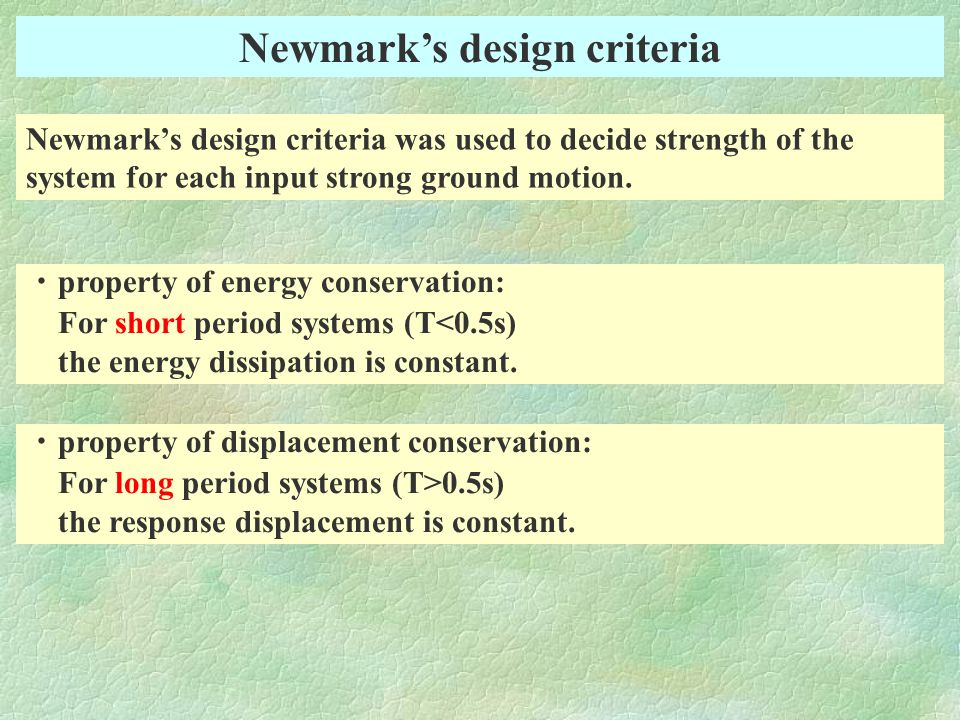 Newmark's design criteria

Newmark's design criteria was used to decide strength of the system for each input strong ground motion.

・property of energy conservation:
For short period systems (T<0.5s)
the energy dissipation is constant.

・property of displacement conservation:
For long period systems (T>0.5s)
the response displacement is constant.